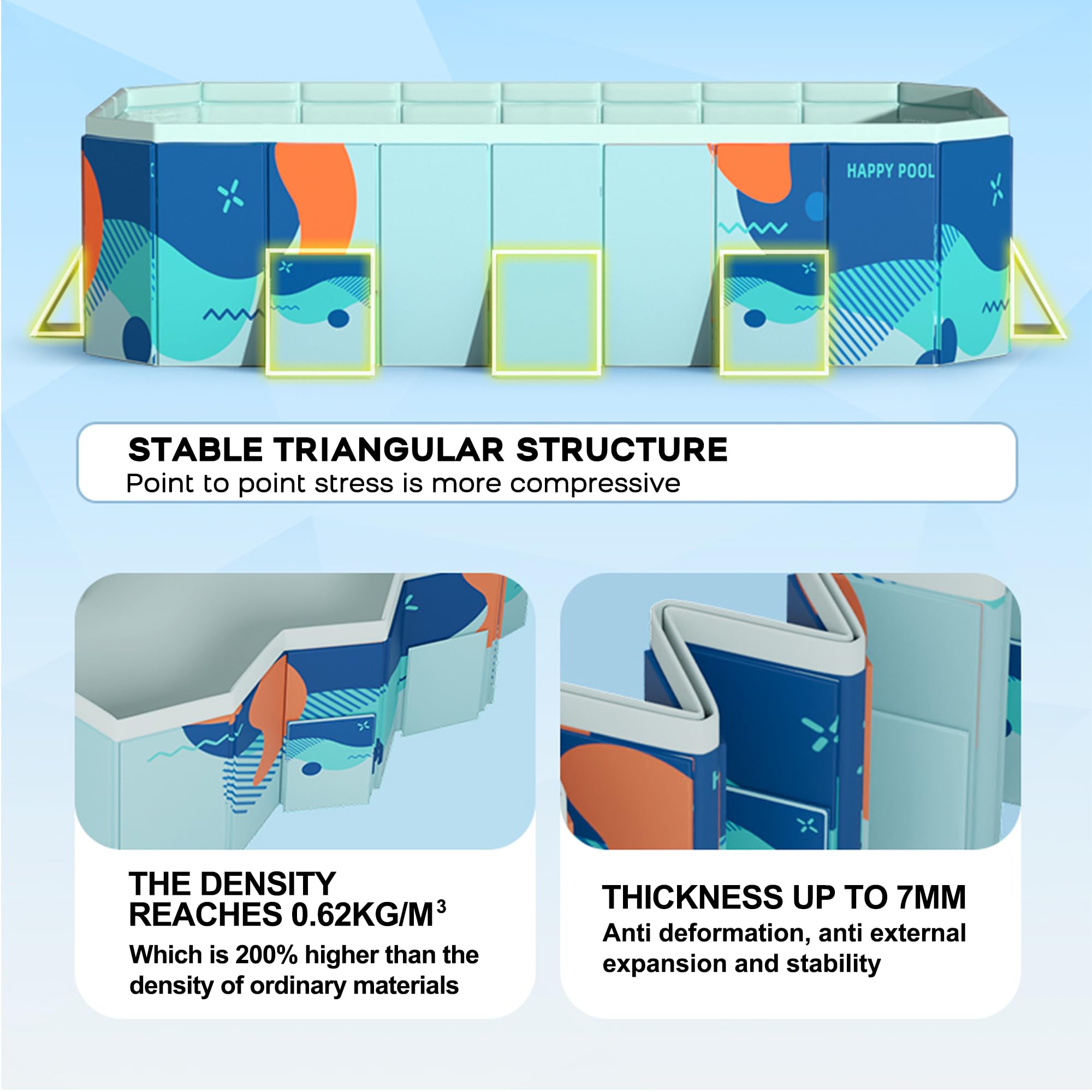 HAPPY POOL

STABLE TRIANGULAR STRUCTURE
Point to point stress is more compressive

THE DENSITY REACHES 0.62KG/M$^3$
Which is 200% higher than the density of ordinary materials

THICKNESS UP TO 7MM
Anti deformation, anti external expansion and stability